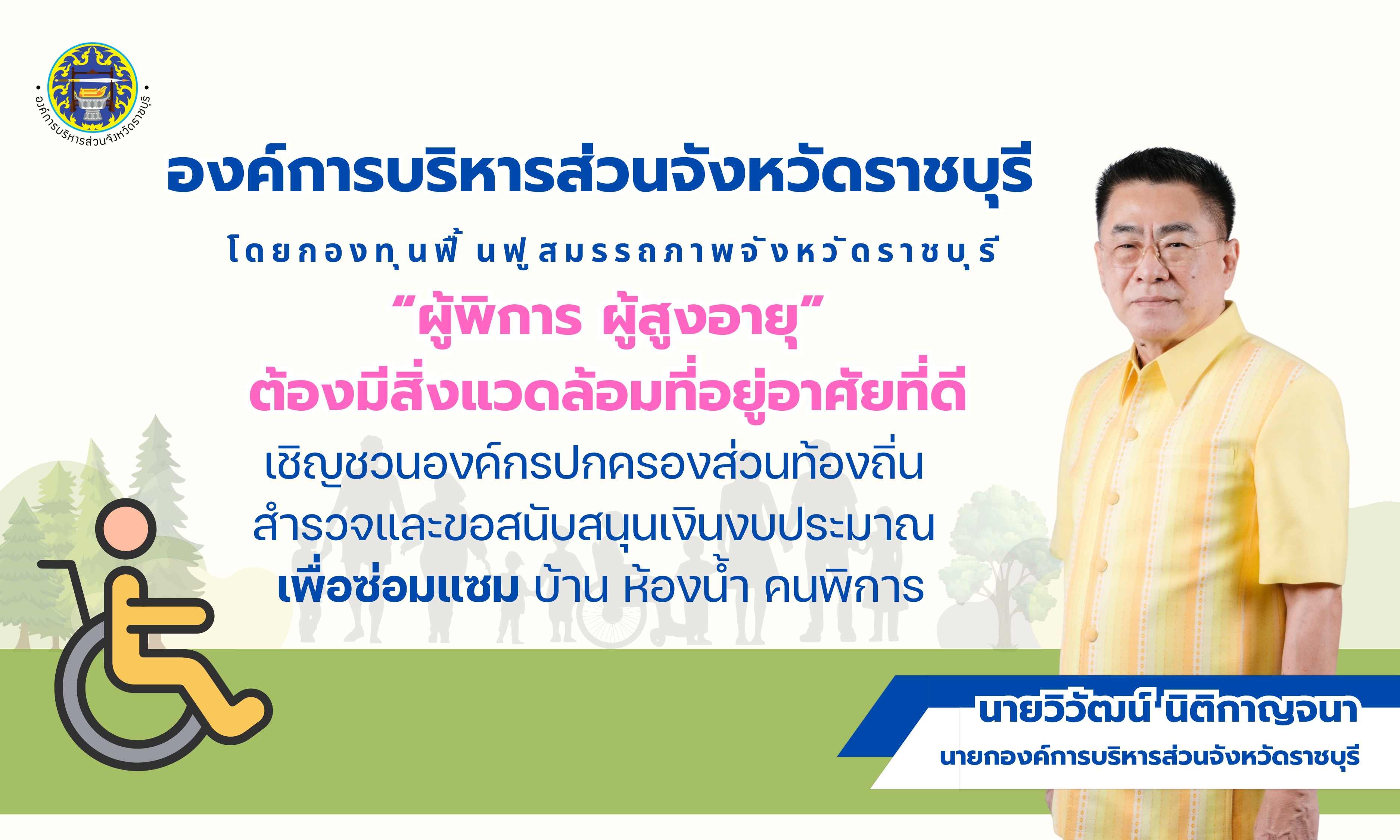 องค์การบริหารส่วนจังหวัดราชบุรี

องค์การบริหารส่วนจังหวัดราชบุรี

โดยกองทุนฟื้นฟูสมรรถภาพจังหวัดราชบุรี

“ผู้พิการ ผู้สูงอายุ”
ต้องมีสิ่งแวดล้อมที่อยู่อาศัยที่ดี

เชิญชวนองค์กรปกครองส่วนท้องถิ่น
สำรวจและขอสนับสนุนเงินงบประมาณ
เพื่อซ่อมแซม บ้าน ห้องน้ำ คนพิการ

นายวิวัฒน์ นิติกาญจนา
นายกองค์การบริหารส่วนจังหวัดราชบุรี